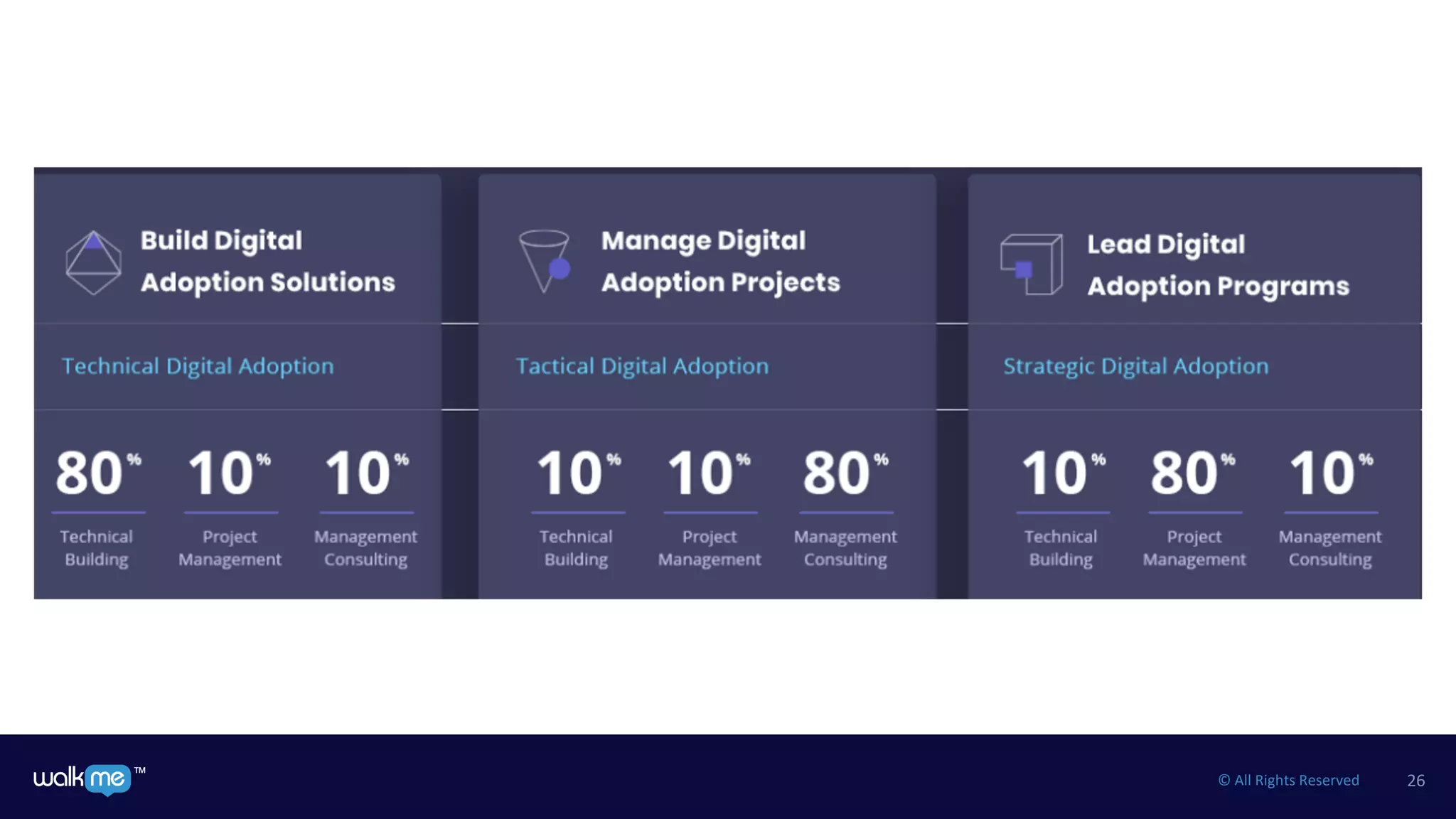 Build Digital Adoption Solutions

Technical Digital Adoption

80% Technical Building

10% Project Management

10% Management Consulting

Manage Digital Adoption Projects

Tactical Digital Adoption

10% Technical Building

10% Project Management

80% Management Consulting

Lead Digital Adoption Programs

Strategic Digital Adoption

10% Technical Building

80% Project Management

10% Management Consulting

walkme™

© All Rights Reserved 26